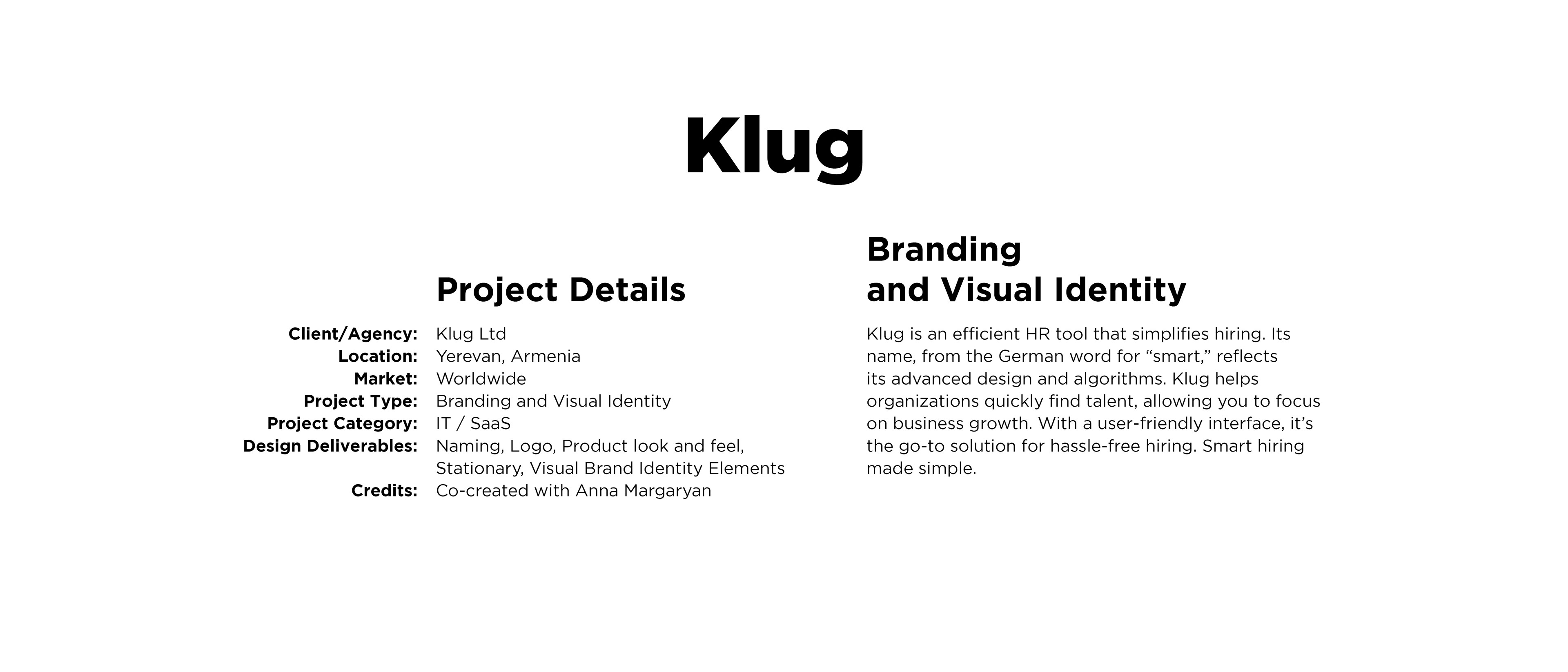 Klug

Project Details

Client/Agency: Klug Ltd
Location: Yerevan, Armenia
Market: Worldwide
Project Type: Branding and Visual Identity
Project Category: IT / SaaS
Design Deliverables: Naming, Logo, Product look and feel, Stationary, Visual Brand Identity Elements
Credits: Co-created with Anna Margaryan

Branding and Visual Identity

Klug is an efficient HR tool that simplifies hiring. Its name, from the German word for “smart,” reflects its advanced design and algorithms. Klug helps organizations quickly find talent, allowing you to focus on business growth. With a user-friendly interface, it’s the go-to solution for hassle-free hiring. Smart hiring made simple.